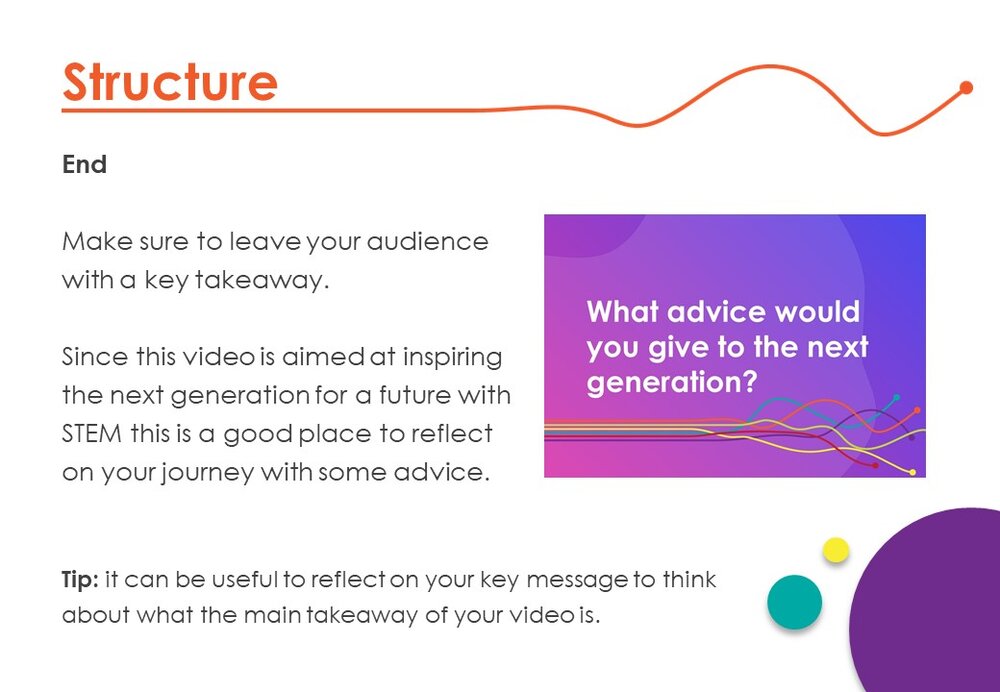 Structure

End

Make sure to leave your audience with a key takeaway.

Since this video is aimed at inspiring the next generation for a future with STEM this is a good place to reflect on your journey with some advice.

What advice would you give to the next generation?

Tip: it can be useful to reflect on your key message to think about what the main takeaway of your video is.